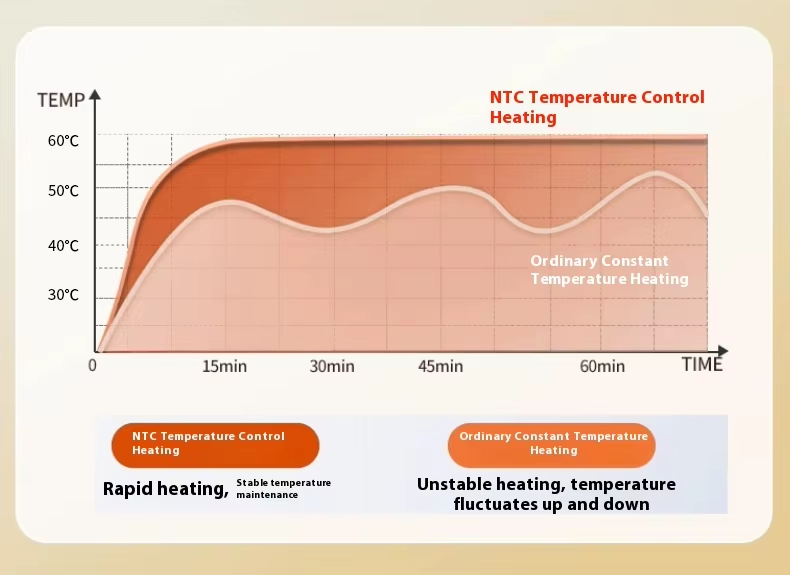 TEMP

NTC Temperature Control Heating

60°C

50°C

40°C

30°C

Ordinary Constant Temperature Heating

0

15min

30min

45min

60min

TIME

NTC Temperature Control Heating

Rapid heating, Stable temperature maintenance

Ordinary Constant Temperature Heating

Unstable heating, temperature fluctuates up and down